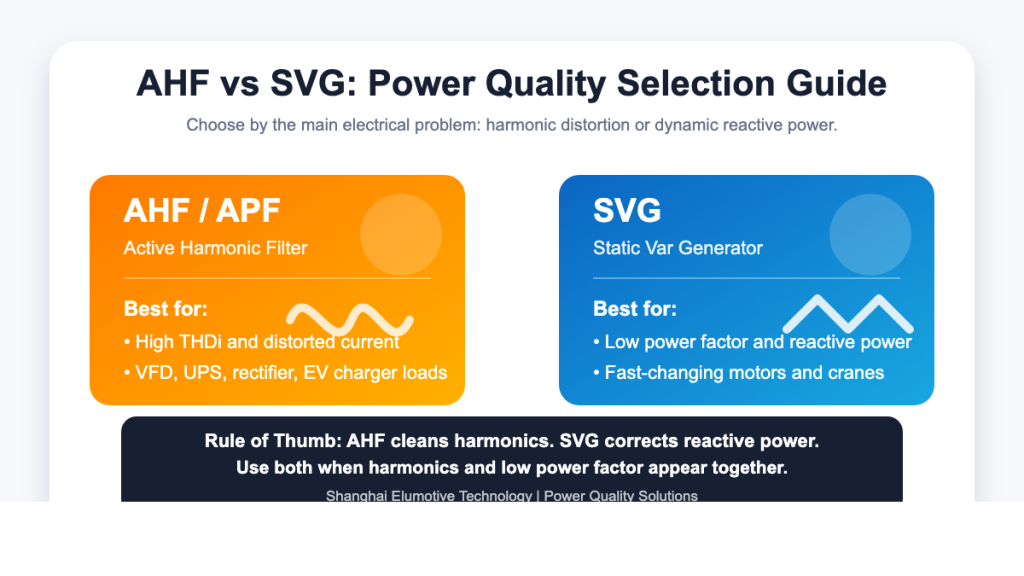 AHF vs SVG: Power Quality Selection Guide

Choose by the main electrical problem: harmonic distortion or dynamic reactive power.

AHF / APF

Active Harmonic Filter

Best for:

• High THDi and distorted current

• VFD, UPS, rectifier, EV charger loads

SVG

Static Var Generator

Best for:

• Low power factor and reactive power

• Fast-changing motors and cranes

Rule of Thumb: AHF cleans harmonics. SVG corrects reactive power.
Use both when harmonics and low power factor appear together.

Shanghai Elumotive Technology | Power Quality Solutions